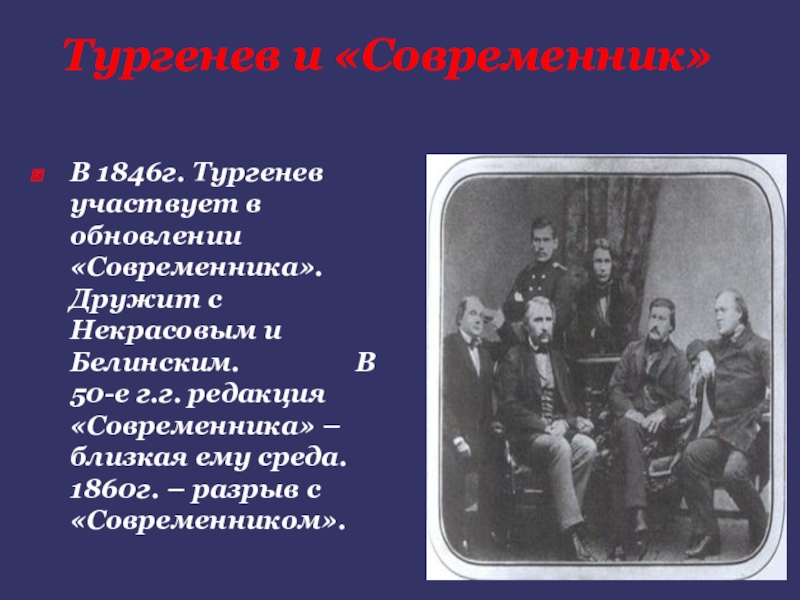 Тургенев и «Современник»

В 1846г. Тургенев участвует в обновлении «Современника». Дружит с Некрасовым и Белинским. В 50-е г.г. редакция «Современника» – близкая ему среда. 1860г. – разрыв с «Современником».